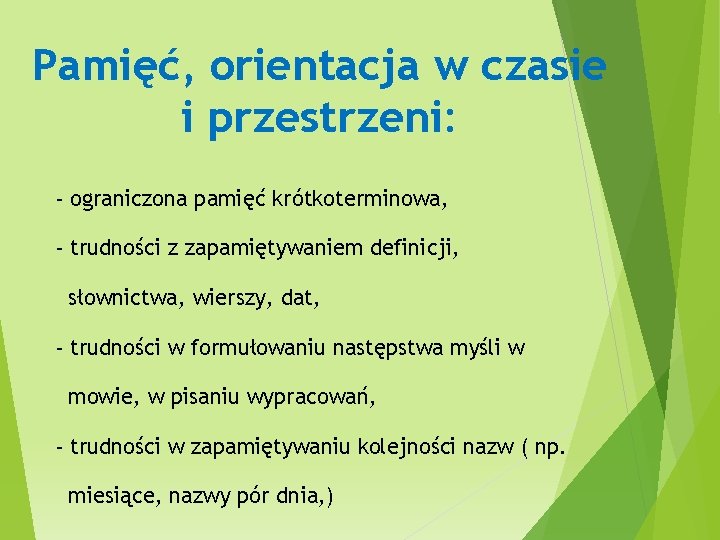 Pamięć, orientacja w czasie i przestrzeni:

- ograniczona pamięć krótkoterminowa,

- trudności z zapamiętywaniem definicji, słownictwa, wierszy, dat,

- trudności w formułowaniu następstwa myśli w mowie, w pisaniu wypracowań,

- trudności w zapamiętywaniu kolejności nazw ( np. miesiące, nazwy pór dnia,)